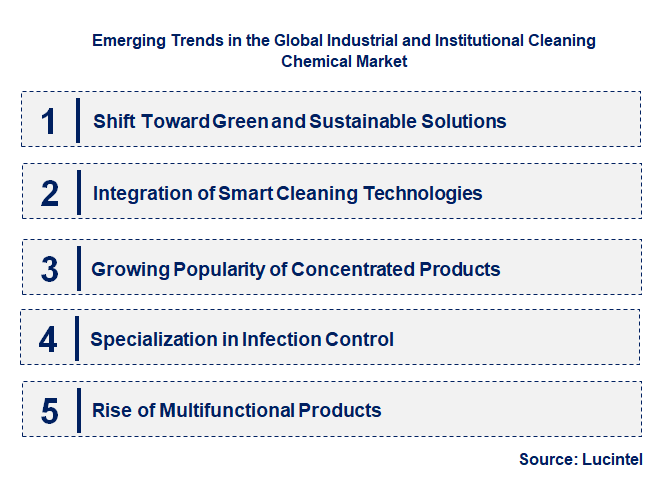 Emerging Trends in the Global Industrial and Institutional Cleaning Chemical Market

1 Shift Toward Green and Sustainable Solutions

2 Integration of Smart Cleaning Technologies

3 Growing Popularity of Concentrated Products

4 Specialization in Infection Control

5 Rise of Multifunctional Products

Source: Lucintel